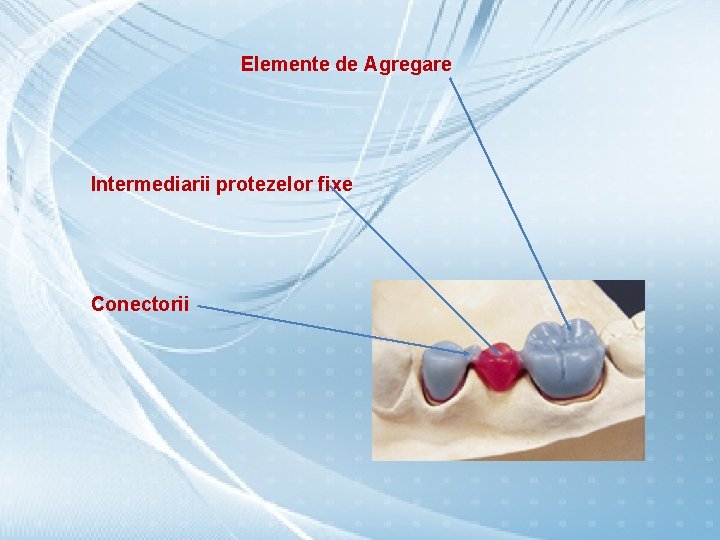 Elemente de Agregare

Intermediarii protezelor fixe

Conectorii